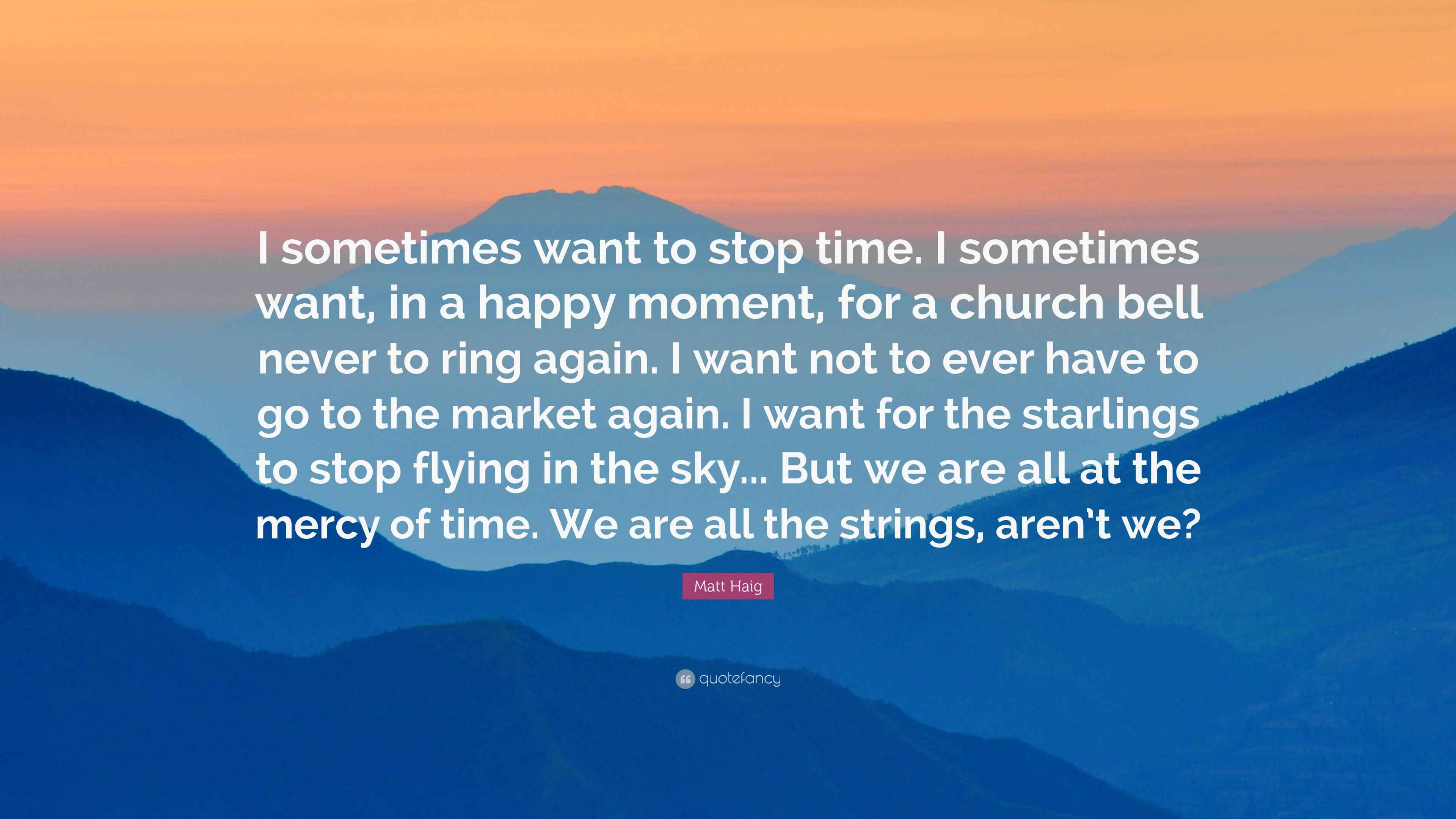 I sometimes want to stop time. I sometimes want, in a happy moment, for a church bell never to ring again. I want not to ever have to go to the market again. I want for the starlings to stop flying in the sky... But we are all at the mercy of time. We are all the strings, aren't we?

Matt Haig

quotefancy